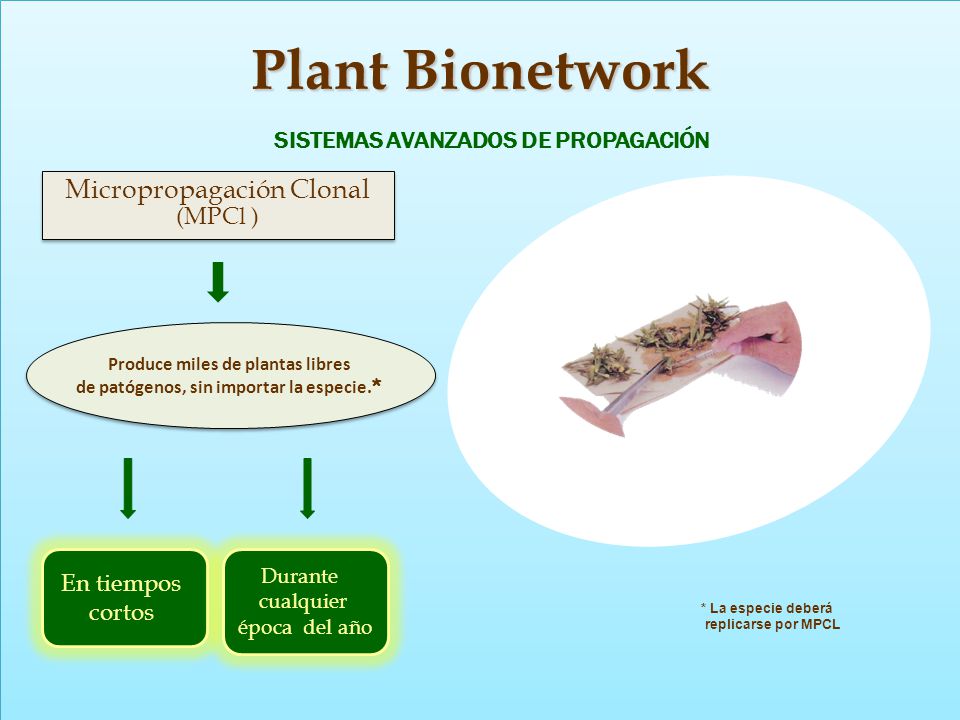 Plant Bionetwork

SISTEMAS AVANZADOS DE PROPAGACIÓN

Micropropagación Clonal (MPCl )

Produce miles de plantas libres de patógenos, sin importar la especie.*

En tiempos cortos

Durante cualquier época del año

* La especie deberá replicarse por MPCL